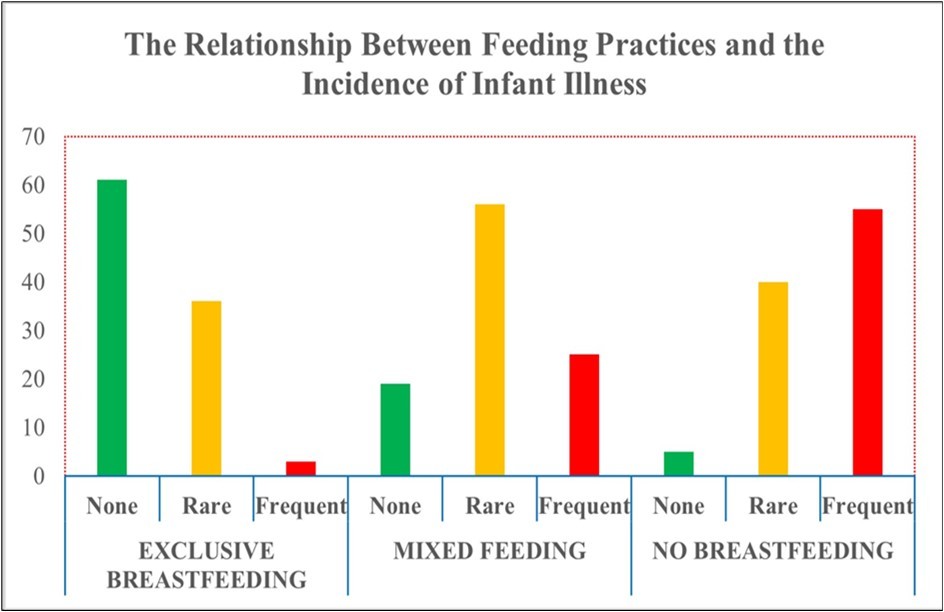 The Relationship Between Feeding Practices and the Incidence of Infant Illness

70
60
50
40
30
20
10
0

None Rare Frequent None Rare Frequent None Rare Frequent

EXCLUSIVE BREASTFEEDING
MIXED FEEDING
NO BREASTFEEDING